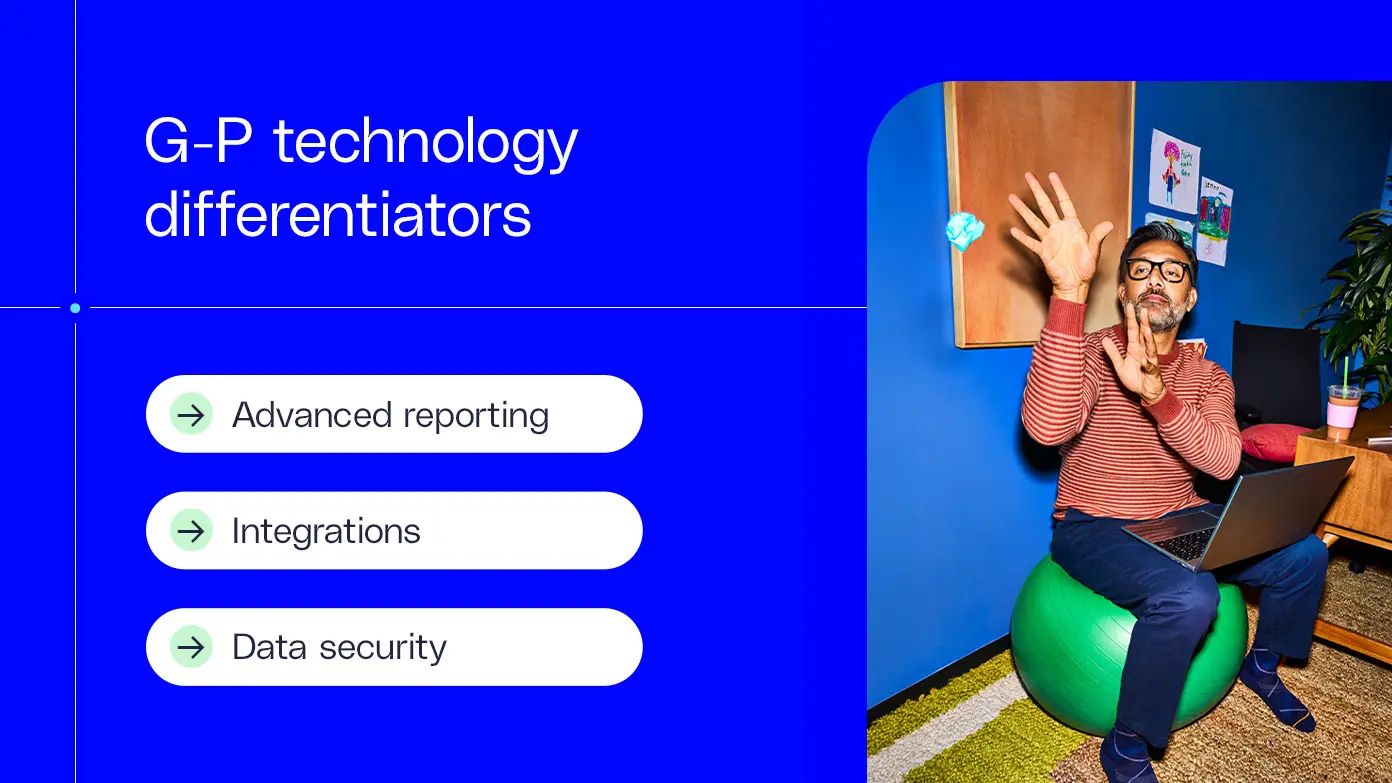 G-P technology differentiators

→ Advanced reporting

→ Integrations

→ Data security